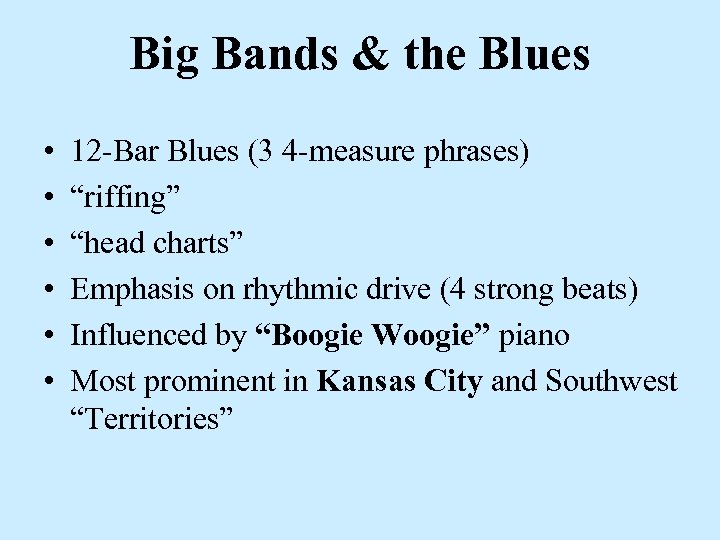 Big Bands & the Blues

• 12-Bar Blues (3 4-measure phrases)
• “riffing”
• “head charts”
• Emphasis on rhythmic drive (4 strong beats)
• Influenced by “Boogie Woogie” piano
• Most prominent in Kansas City and Southwest “Territories”